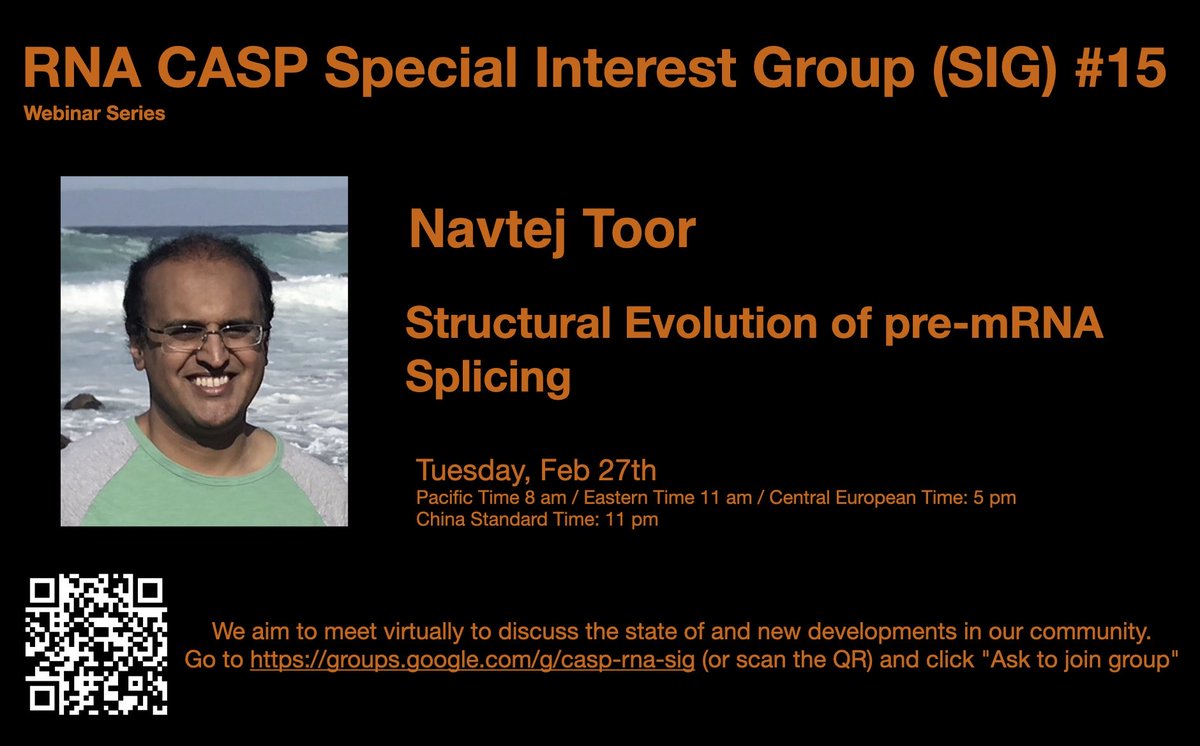 RNA CASP Special Interest Group (SIG) #15

Webinar Series

Navtej Toor

Structural Evolution of pre-mRNA Splicing

Tuesday, Feb 27th

Pacific Time 8 am / Eastern Time 11 am / Central European Time: 5 pm

China Standard Time: 11 pm

We aim to meet virtually to discuss the state of and new developments in our community.
Go to https://groups.google.com/g/casp-rna-sig (or scan the QR) and click "Ask to join group"